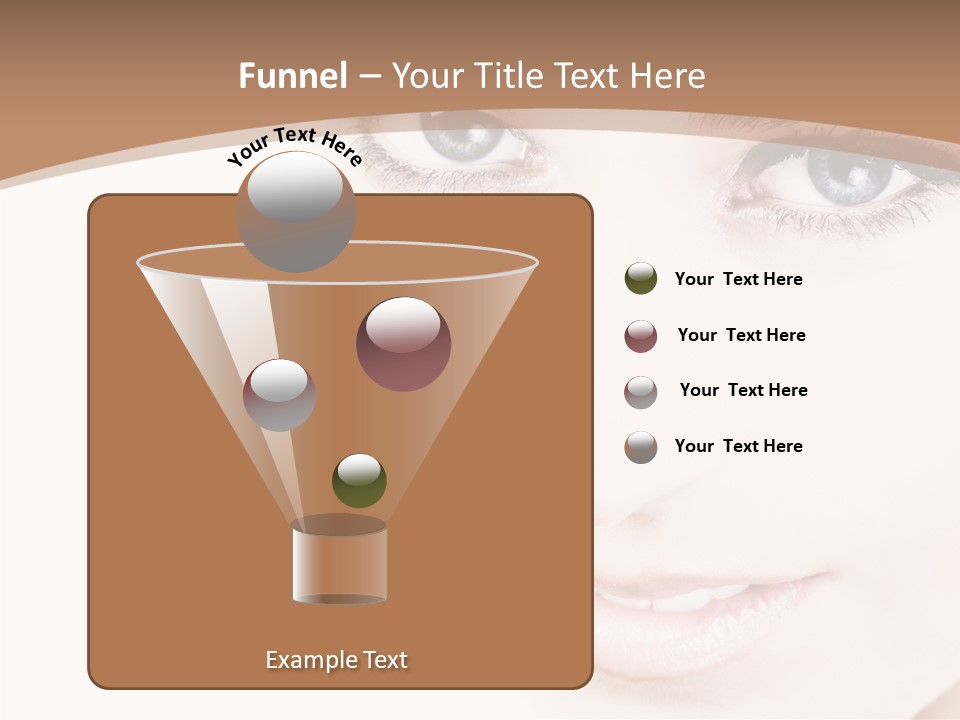 Funnel – Your Title Text Here

Your Text Here

Your Text Here

Your Text Here

Your Text Here

Your Text Here

Example Text